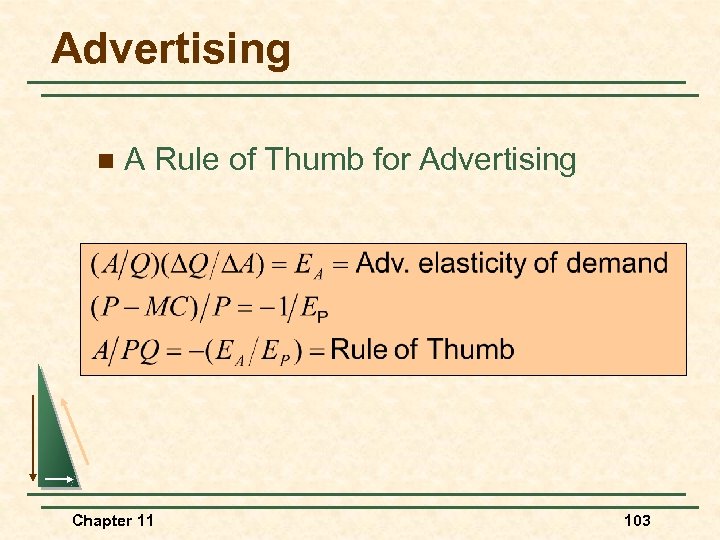 Advertising

A Rule of Thumb for Advertising

$(A/Q)(\Delta Q/\Delta A) = E_A =$ Adv. elasticity of demand

$(P - MC)/P = -1/E_P$

$A/PQ = -(E_A/E_P) =$ Rule of Thumb

Chapter 11

103